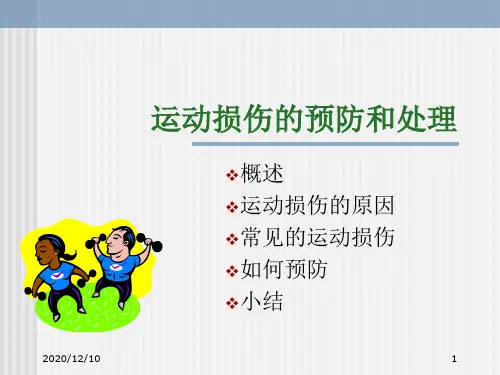 运动损伤的预防和处理

❖概述
❖运动损伤的原因
❖常见的运动损伤
❖如何预防
❖小结

2020/12/10

1